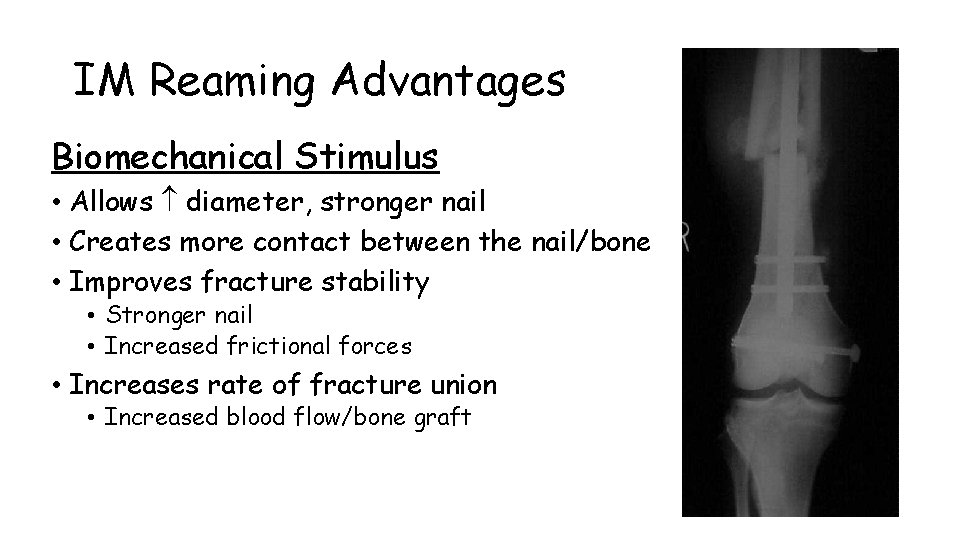 IM Reaming Advantages

Biomechanical Stimulus

• Allows $\uparrow$ diameter, stronger nail
• Creates more contact between the nail/bone
• Improves fracture stability
  • Stronger nail
  • Increased frictional forces
• Increases rate of fracture union
  • Increased blood flow/bone graft

R